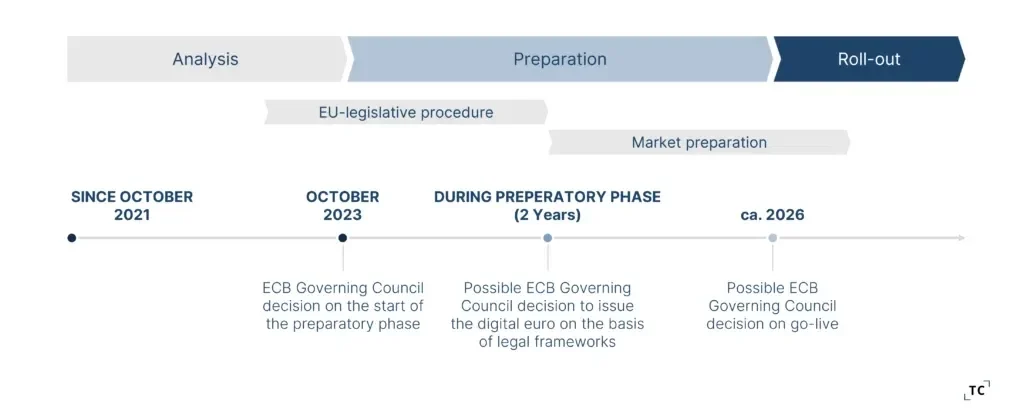 Analysis

Preparation

Roll-out

EU-legislative procedure

Market preparation

SINCE OCTOBER 2021

OCTOBER 2023

DURING PREPERATORY PHASE (2 Years)

ca. 2026

ECB Governing Council decision on the start of the preparatory phase

Possible ECB Governing Council decision to issue the digital euro on the basis of legal frameworks

Possible ECB Governing Council decision on go-live

TC